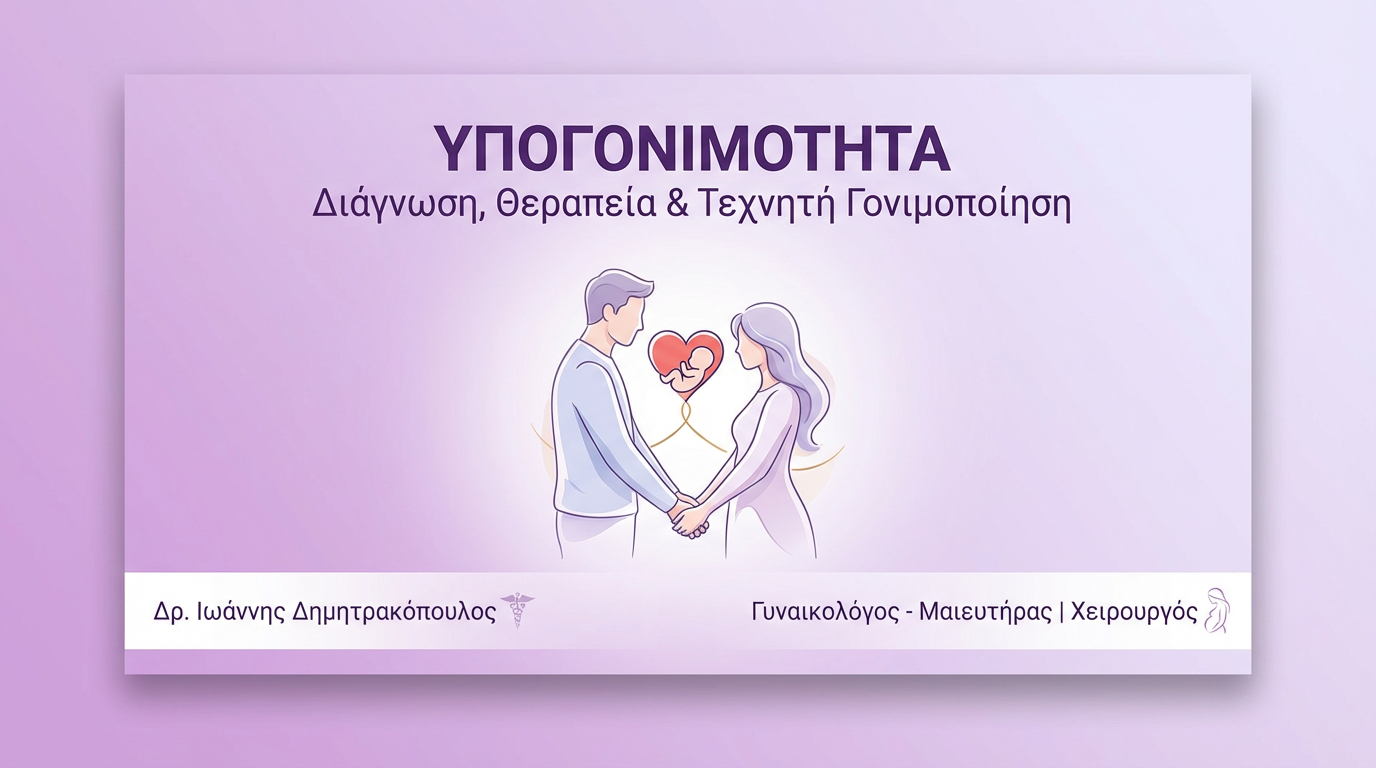 ΥΠΟΓΟΝΙΜΟΤΗΤΑ
Διάγνωση, Θεραπεία & Τεχνητή Γονιμοποίηση

Δρ. Ιωάννης Δημητρακόπουλος

Γυναικολόγος - Μαιευτήρας | Χειρουργός